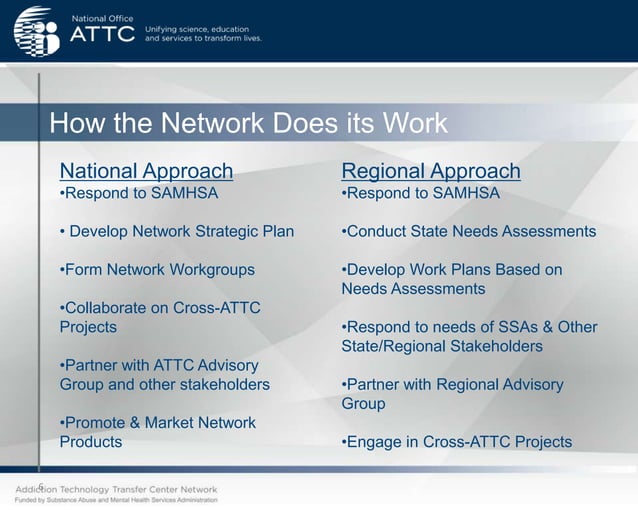 National Office
ATTC
Unifying science, education and services to transform lives.

How the Network Does its Work

National Approach
•Respond to SAMHSA

• Develop Network Strategic Plan

•Form Network Workgroups

•Collaborate on Cross-ATTC Projects

•Partner with ATTC Advisory Group and other stakeholders

•Promote & Market Network Products

Regional Approach
•Respond to SAMHSA

•Conduct State Needs Assessments

•Develop Work Plans Based on Needs Assessments

•Respond to needs of SSAs & Other State/Regional Stakeholders

•Partner with Regional Advisory Group

•Engage in Cross-ATTC Projects

6

Addiction Technology Transfer Center Network
Funded by Substance Abuse and Mental Health Services Administration